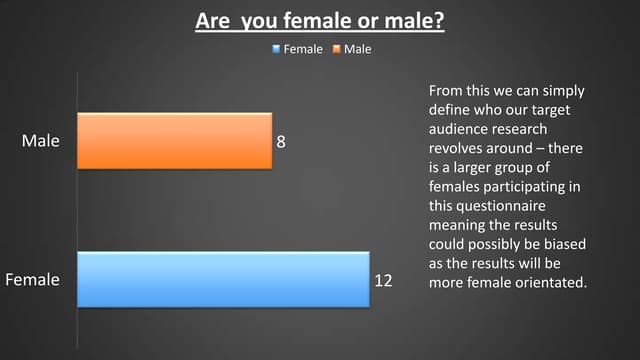 Are you female or male?

Female Male

Male

8

Female

12

From this we can simply define who our target audience research revolves around – there is a larger group of females participating in this questionnaire meaning the results could possibly be biased as the results will be more female orientated.